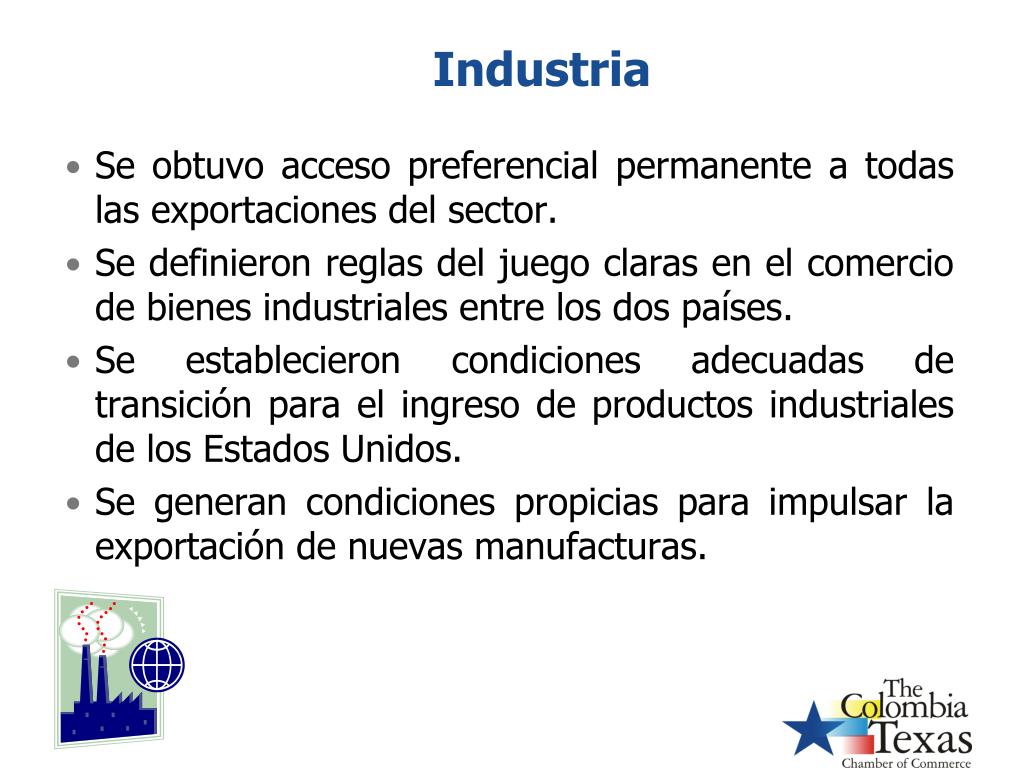 Industria

• Se obtuvo acceso preferencial permanente a todas las exportaciones del sector.

• Se definieron reglas del juego claras en el comercio de bienes industriales entre los dos países.

• Se establecieron condiciones adecuadas de transición para el ingreso de productos industriales de los Estados Unidos.

• Se generan condiciones propicias para impulsar la exportación de nuevas manufacturas.

The Colombia Texas Chamber of Commerce